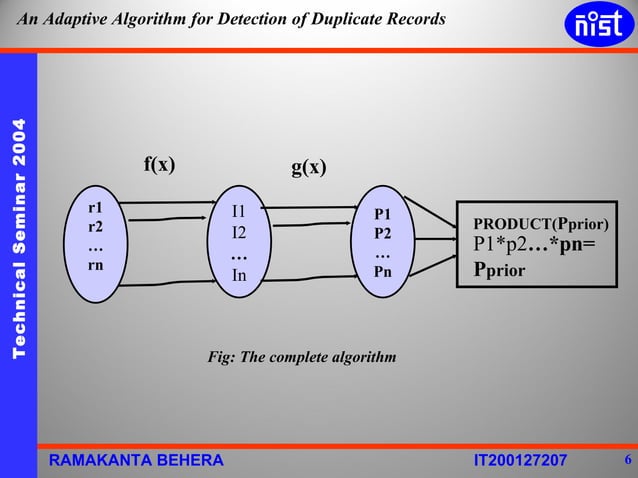 An Adaptive Algorithm for Detection of Duplicate Records

nist

Technical Seminar 2004

f(x)

g(x)

r1
r2
…
rn

I1
I2
…
In

P1
P2
…
Pn

PRODUCT(Pprior)
P1*p2…*pn=
Pprior

Fig: The complete algorithm

RAMAKANTA BEHERA

IT200127207

6